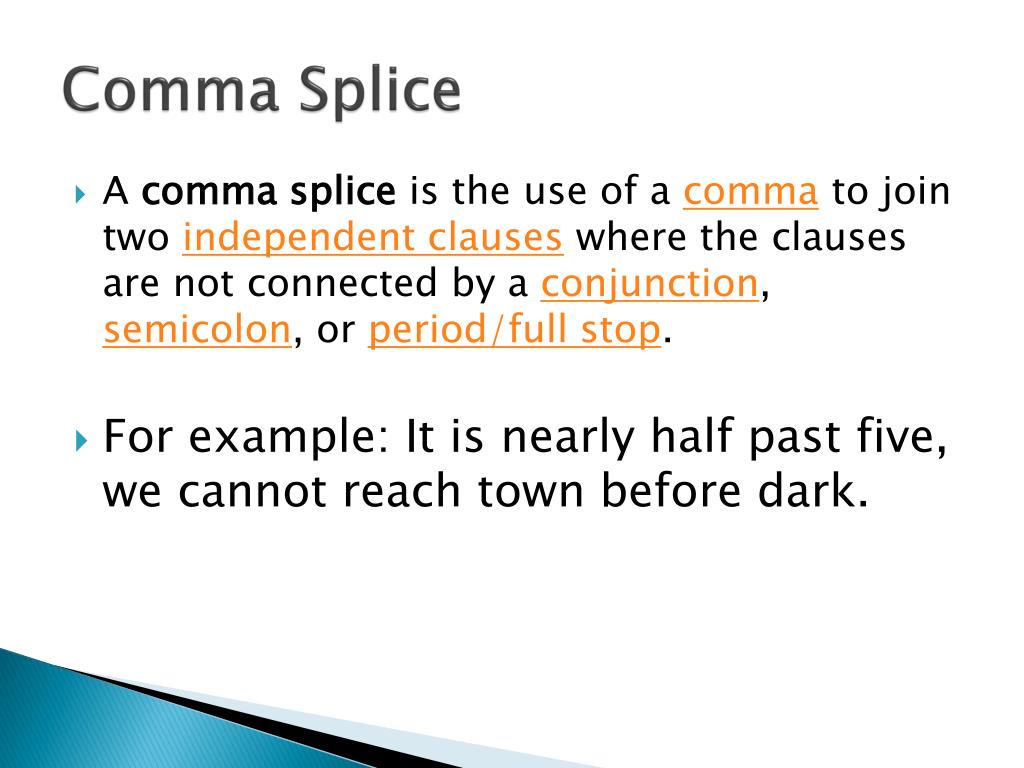 Comma Splice

A comma splice is the use of a comma to join two independent clauses where the clauses are not connected by a conjunction, semicolon, or period/full stop.

For example: It is nearly half past five, we cannot reach town before dark.